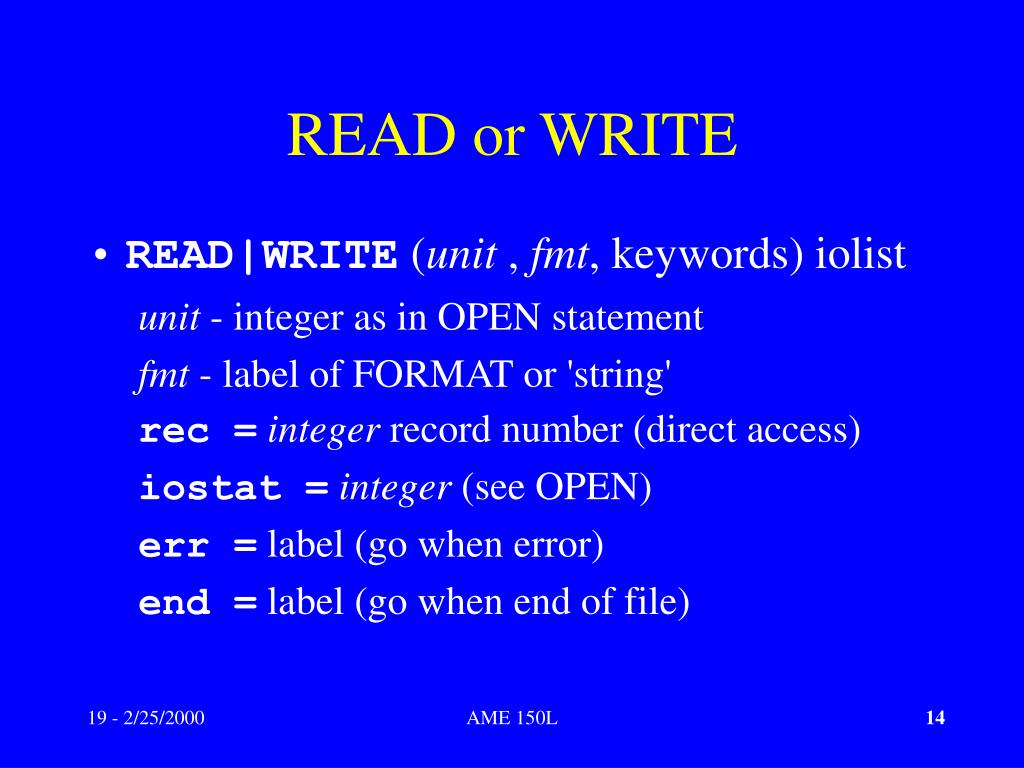 READ or WRITE

• READ|WRITE (unit , fmt, keywords) iolist

unit - integer as in OPEN statement

fmt - label of FORMAT or 'string'

rec = integer record number (direct access)

iostat = integer (see OPEN)

err = label (go when error)

end = label (go when end of file)

19 - 2/25/2000

AME 150L

14